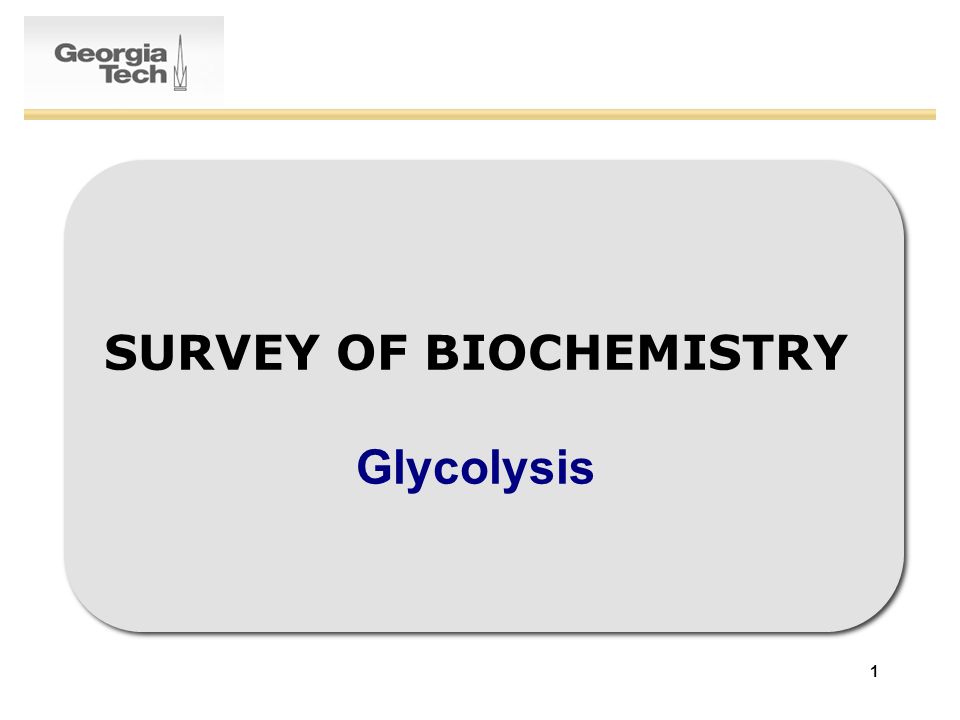 Georgia Tech

SURVEY OF BIOCHEMISTRY

Glycolysis

1